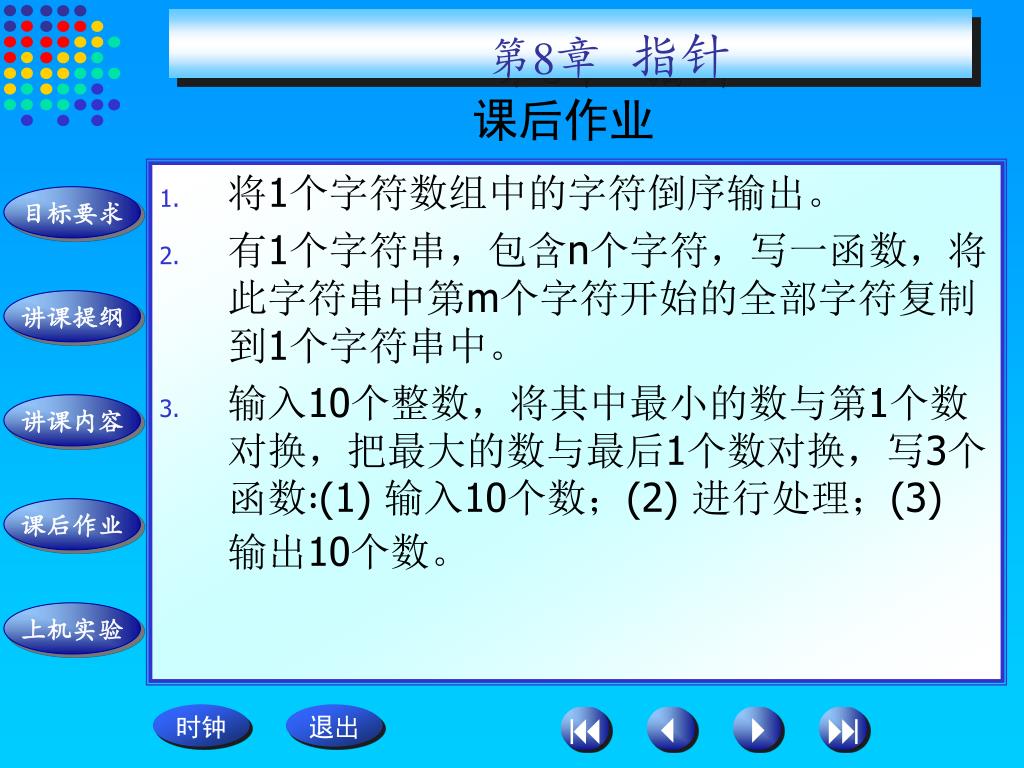 第8章 指针

课后作业

目标要求

讲课提纲

讲课内容

课后作业

上机实验

1. 将1个字符数组中的字符倒序输出。

2. 有1个字符串，包含n个字符，写一函数，将此字符串中第m个字符开始的全部字符复制到1个字符串中。

3. 输入10个整数，将其中最小的数与第1个数对换，把最大的数与最后1个数对换，写3个函数:(1) 输入10个数；(2) 进行处理；(3) 输出10个数。

时钟

退出